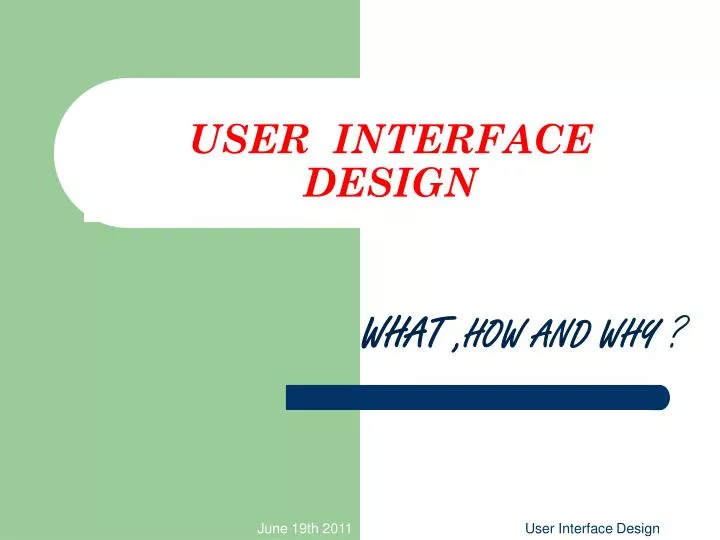 USER INTERFACE DESIGN

WHAT ,HOW AND WHY ?

June 19th 2011

User Interface Design